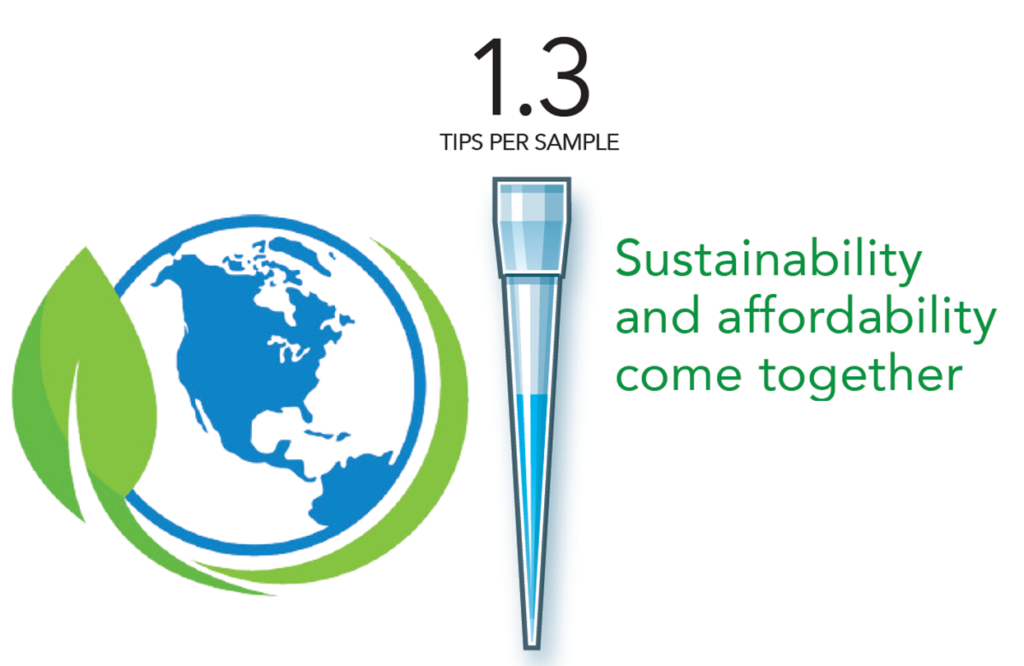 1.3
TIPS PER SAMPLE

Sustainability and affordability come together